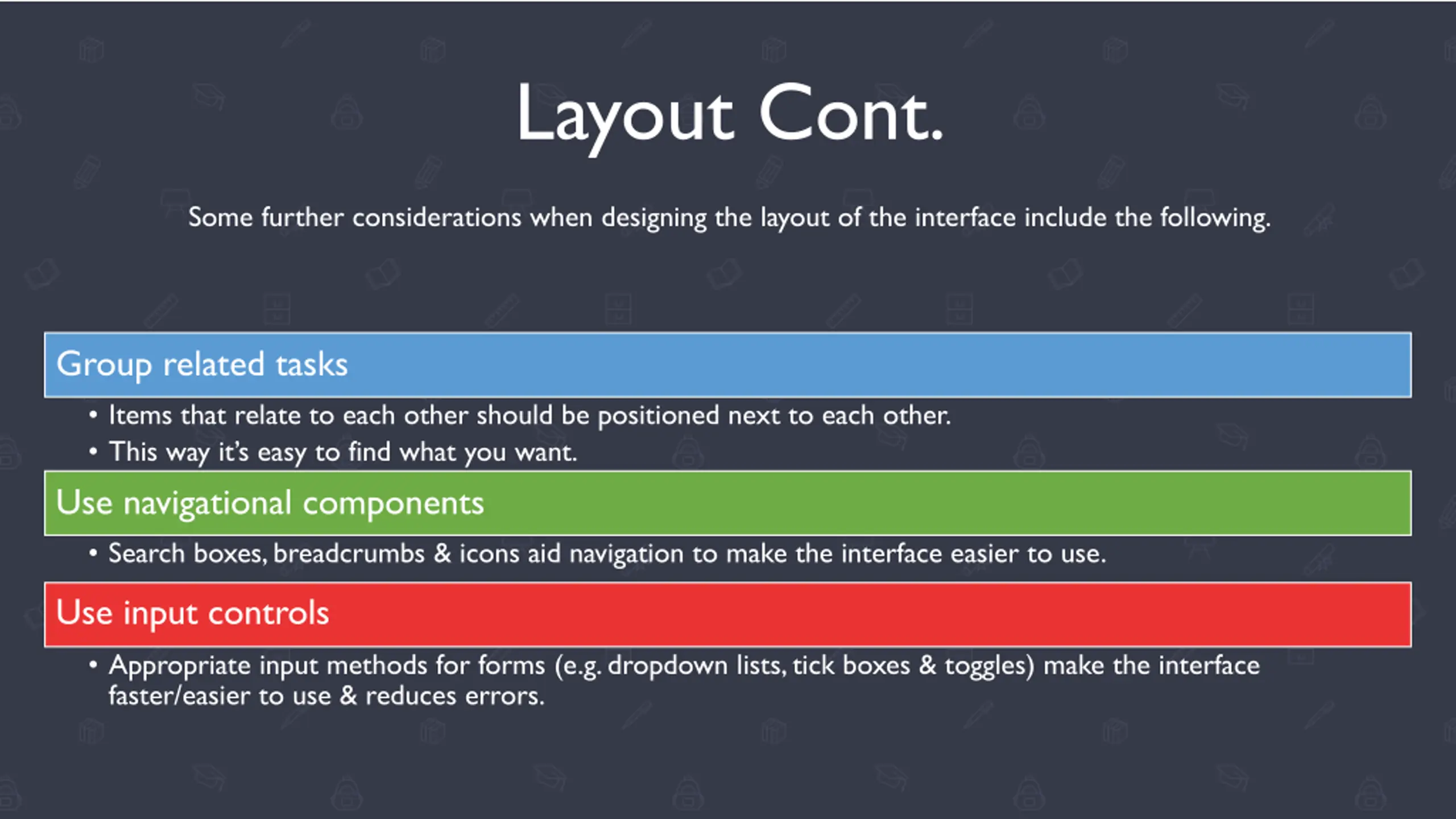 Layout Cont.

Some further considerations when designing the layout of the interface include the following.

Group related tasks

• Items that relate to each other should be positioned next to each other.
• This way it's easy to find what you want.

Use navigational components

• Search boxes, breadcrumbs & icons aid navigation to make the interface easier to use.

Use input controls

• Appropriate input methods for forms (e.g. dropdown lists, tick boxes & toggles) make the interface faster/easier to use & reduces errors.